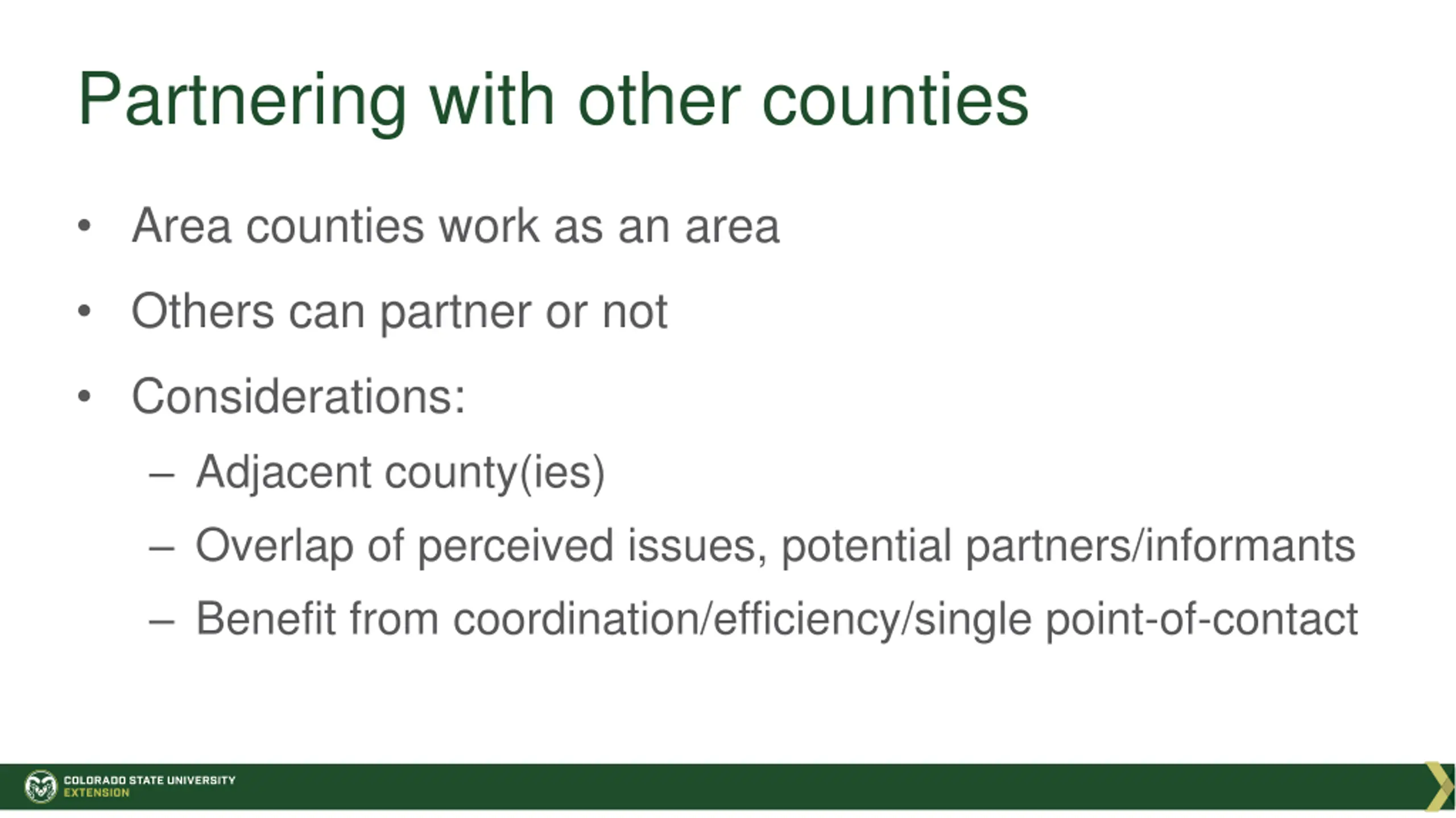 Partnering with other counties

• Area counties work as an area
• Others can partner or not
• Considerations:
  – Adjacent county(ies)
  – Overlap of perceived issues, potential partners/informants
  – Benefit from coordination/efficiency/single point-of-contact

COLORADO STATE UNIVERSITY
EXTENSION